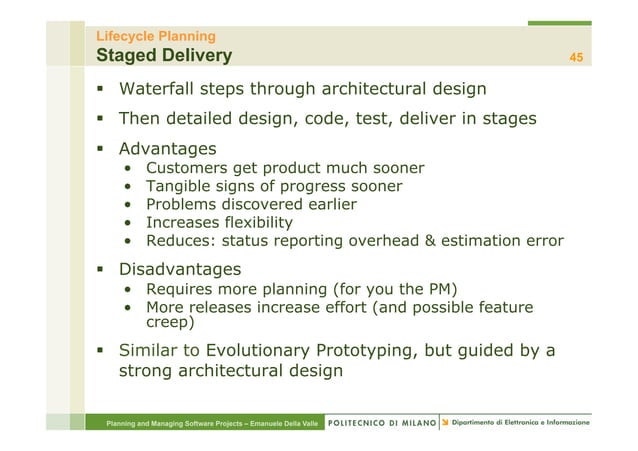 Lifecycle Planning
Staged Delivery

45

▪ Waterfall steps through architectural design

▪ Then detailed design, code, test, deliver in stages

▪ Advantages
• Customers get product much sooner
• Tangible signs of progress sooner
• Problems discovered earlier
• Increases flexibility
• Reduces: status reporting overhead & estimation error

▪ Disadvantages
• Requires more planning (for you the PM)
• More releases increase effort (and possible feature creep)

▪ Similar to Evolutionary Prototyping, but guided by a strong architectural design

Planning and Managing Software Projects – Emanuele Della Valle

POLITECNICO DI MILANO

Dipartimento di Elettronica e Informazione